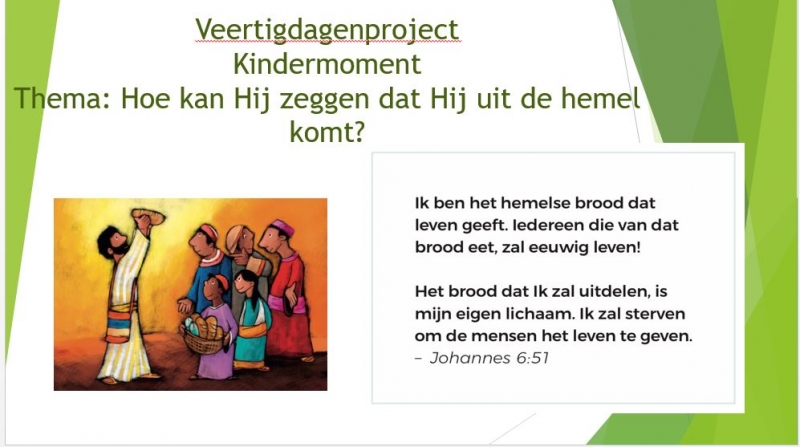 Veertigdagenproject
Kindermoment
Thema: Hoe kan Hij zeggen dat Hij uit de hemel komt?

Ik ben het hemelse brood dat leven geeft. Iedereen die van dat brood eet, zal eeuwig leven!

Het brood dat Ik zal uitdelen, is mijn eigen lichaam. Ik zal sterven om de mensen het leven te geven.
– Johannes 6:51